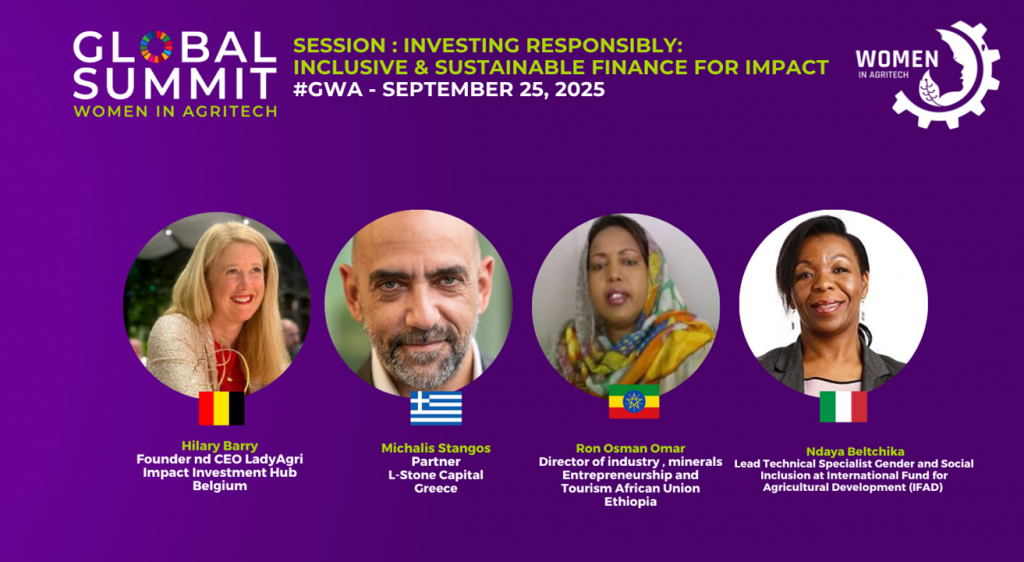 GLOBAL SUMMIT
WOMEN IN AGRITECH

SESSION : INVESTING RESPONSIBLY:
INCLUSIVE & SUSTAINABLE FINANCE FOR IMPACT
#GWA - SEPTEMBER 25, 2025

WOMEN IN AGRITECH

Hilary Barry
Founder nd CEO LadyAgri Impact Investment Hub
Belgium

Michalis Stangos
Partner
L-Stone Capital
Greece

Ron Osman Omar
Director of industry , minerals Entrepreneurship and Tourism African Union
Ethiopia

Ndaya Beltchika
Lead Technical Specialist Gender and Social Inclusion at International Fund for Agricultural Development (IFAD)